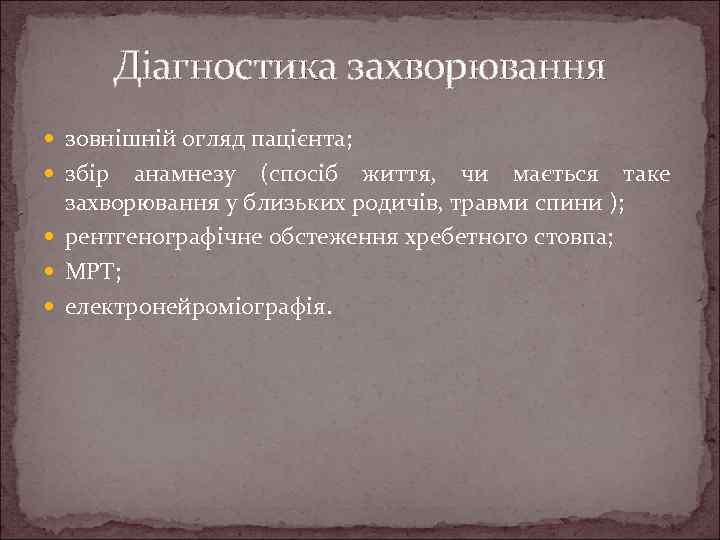 Діагностика захворювання

- зовнішній огляд пацієнта;
- збір анамнезу (спосіб життя, чи мається таке захворювання у близьких родичів, травми спини );
- рентгенографічне обстеження хребетного стовпа;
- МРТ;
- електронейроміографія.